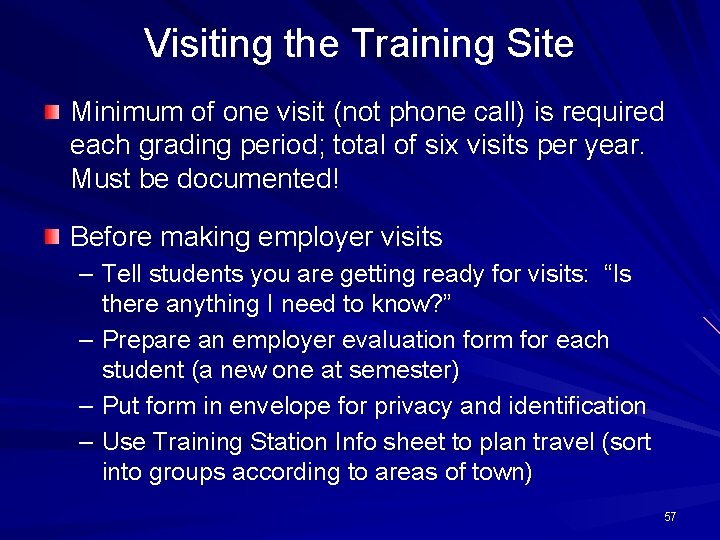 Visiting the Training Site

Minimum of one visit (not phone call) is required each grading period; total of six visits per year. Must be documented!

Before making employer visits
– Tell students you are getting ready for visits: “Is there anything I need to know?”
– Prepare an employer evaluation form for each student (a new one at semester)
– Put form in envelope for privacy and identification
– Use Training Station Info sheet to plan travel (sort into groups according to areas of town)

57